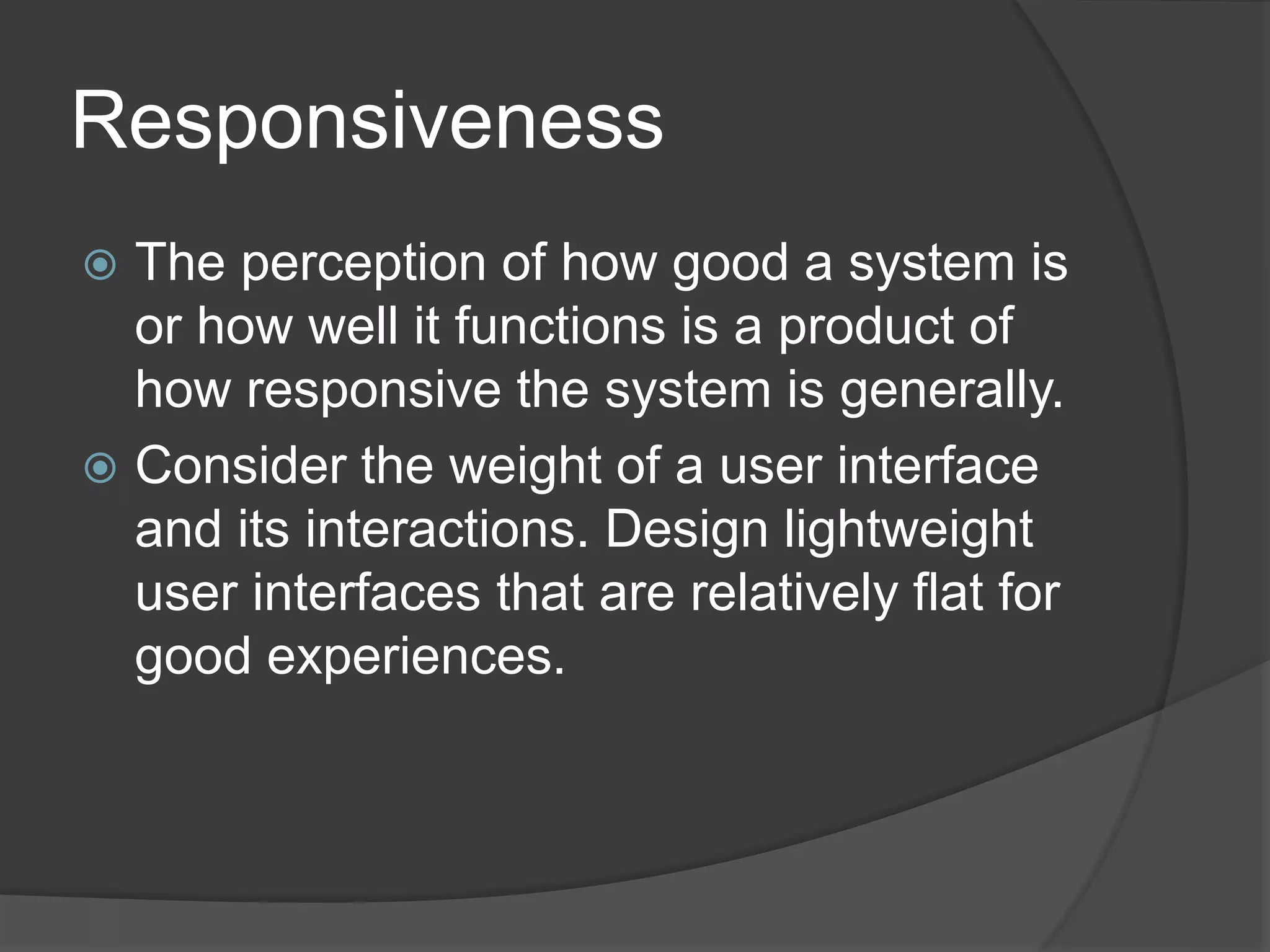 Responsiveness

The perception of how good a system is or how well it functions is a product of how responsive the system is generally.

Consider the weight of a user interface and its interactions. Design lightweight user interfaces that are relatively flat for good experiences.